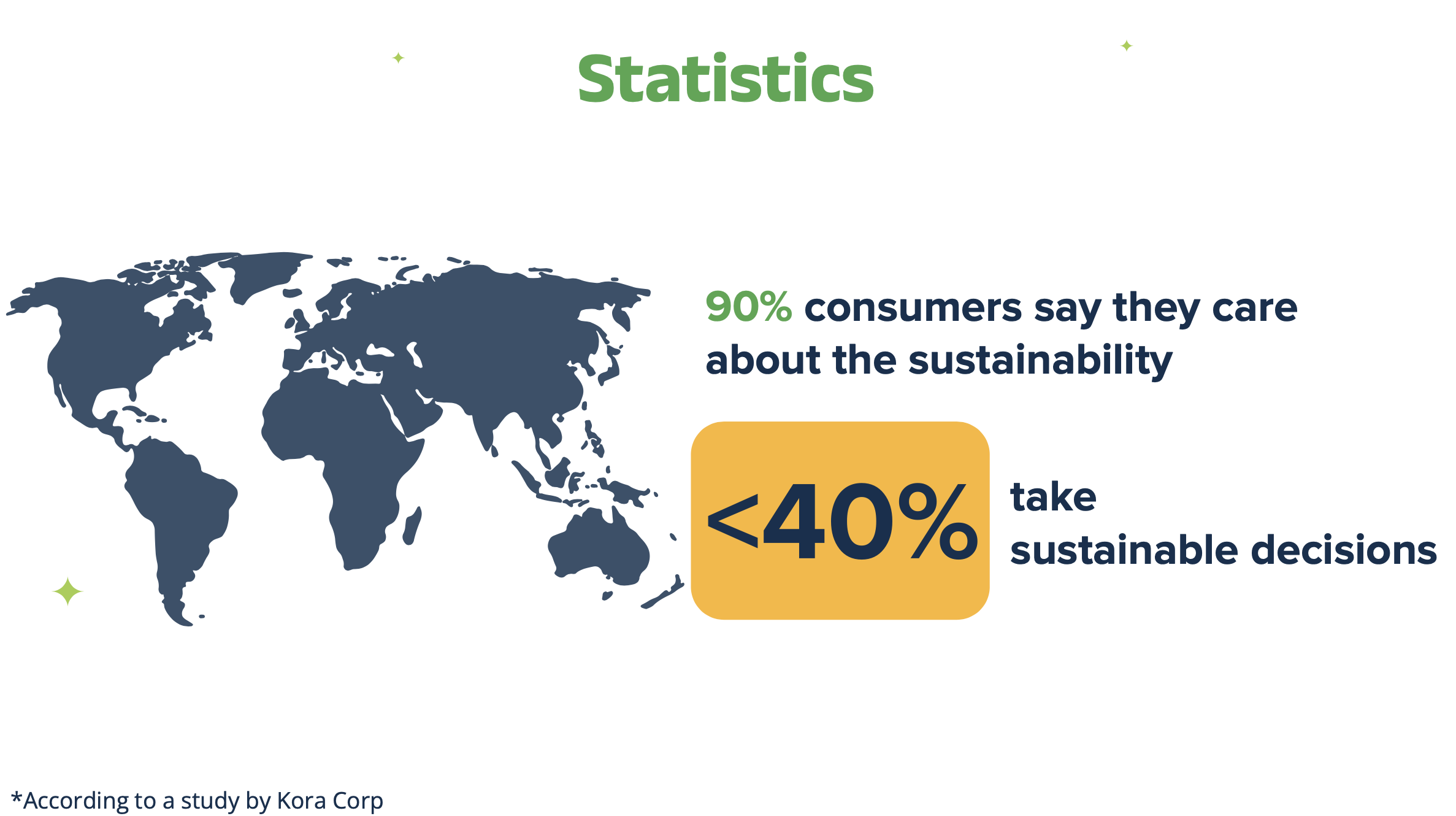 Statistics

90% consumers say they care about the sustainability

<40%

take sustainable decisions

*According to a study by Kora Corp